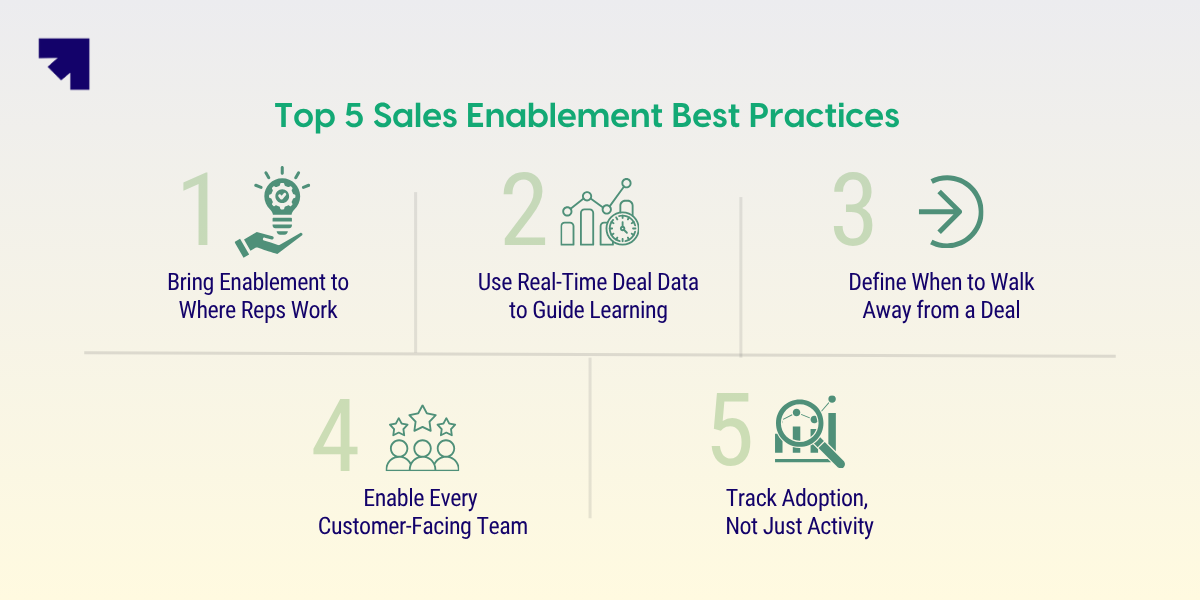 Top 5 Sales Enablement Best Practices

1

Bring Enablement to Where Reps Work

2

Use Real-Time Deal Data to Guide Learning

3

Define When to Walk Away from a Deal

4

Enable Every Customer-Facing Team

5

Track Adoption, Not Just Activity